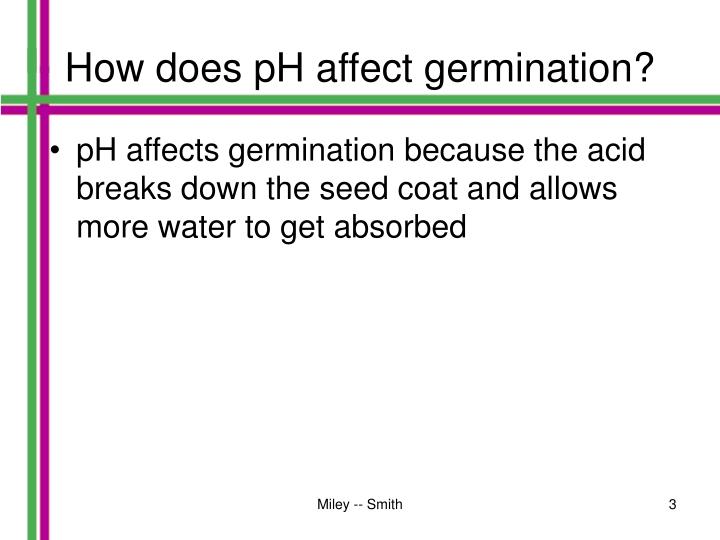 How does pH affect germination?

• pH affects germination because the acid breaks down the seed coat and allows more water to get absorbed

Miley -- Smith

3